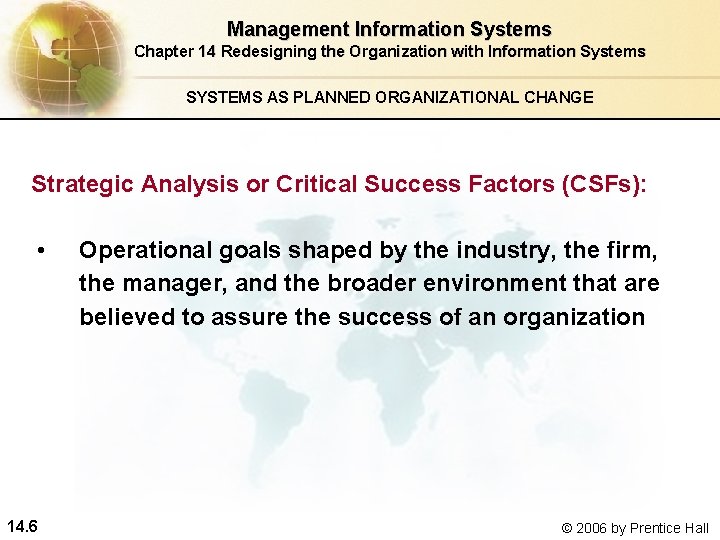 Management Information Systems
Chapter 14 Redesigning the Organization with Information Systems

SYSTEMS AS PLANNED ORGANIZATIONAL CHANGE

Strategic Analysis or Critical Success Factors (CSFs):

• Operational goals shaped by the industry, the firm, the manager, and the broader environment that are believed to assure the success of an organization

14.6

© 2006 by Prentice Hall